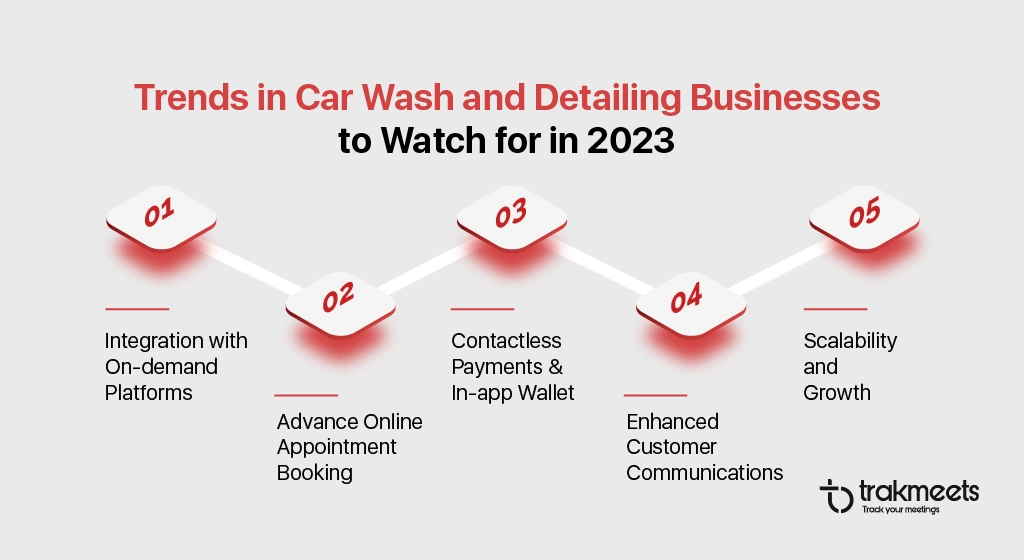 Trends in Car Wash and Detailing Businesses to Watch for in 2023

01

Integration with On-demand Platforms

02

Advance Online Appointment Booking

03

Contactless Payments & In-app Wallet

04

Enhanced Customer Communications

05

Scalability and Growth

trakmeets
Track your meetings